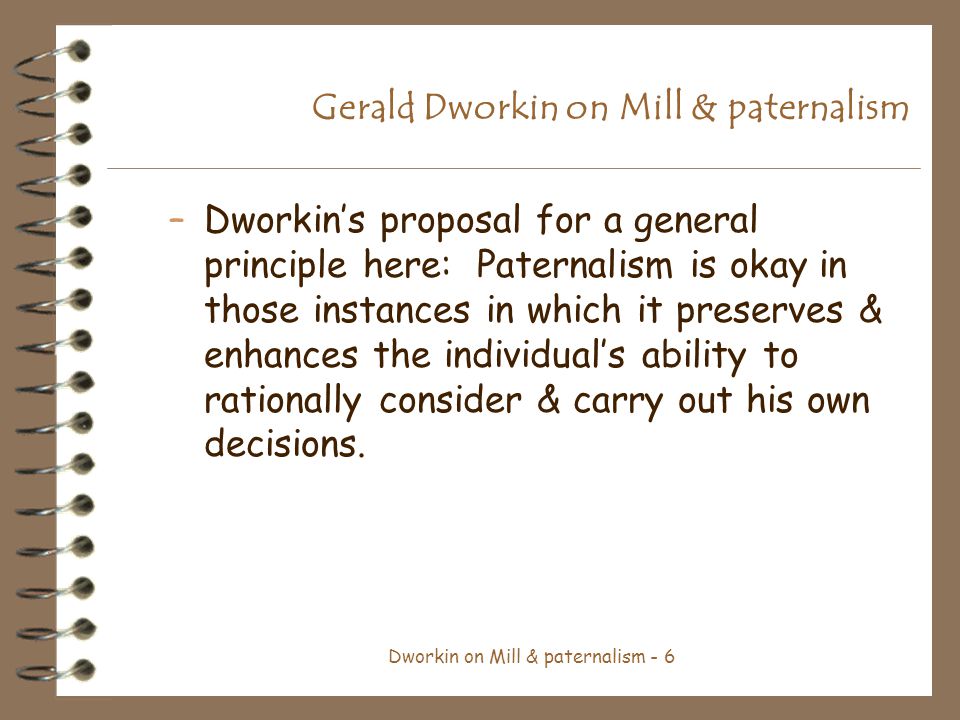 Gerald Dworkin on Mill & paternalism

– Dworkin's proposal for a general principle here: Paternalism is okay in those instances in which it preserves & enhances the individual's ability to rationally consider & carry out his own decisions.

Dworkin on Mill & paternalism - 6